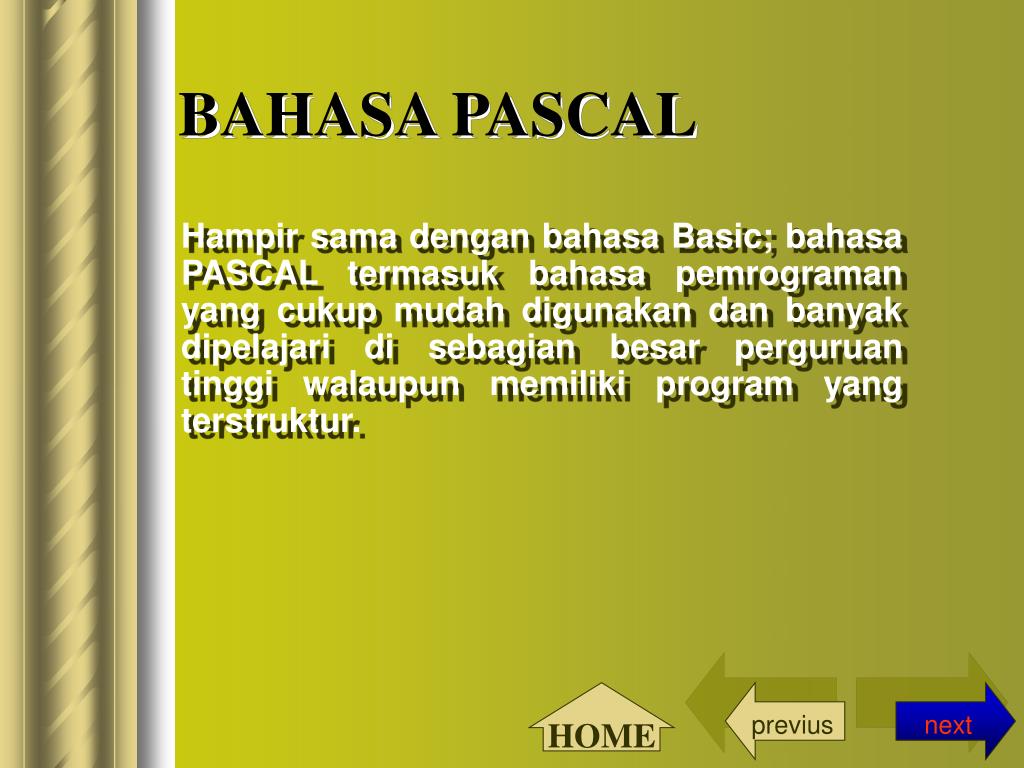 BAHASA PASCAL

Hampir sama dengan bahasa Basic; bahasa PASCAL termasuk bahasa pemrograman yang cukup mudah digunakan dan banyak dipelajari di sebagian besar perguruan tinggi walaupun memiliki program yang terstruktur.

HOME

previus

next